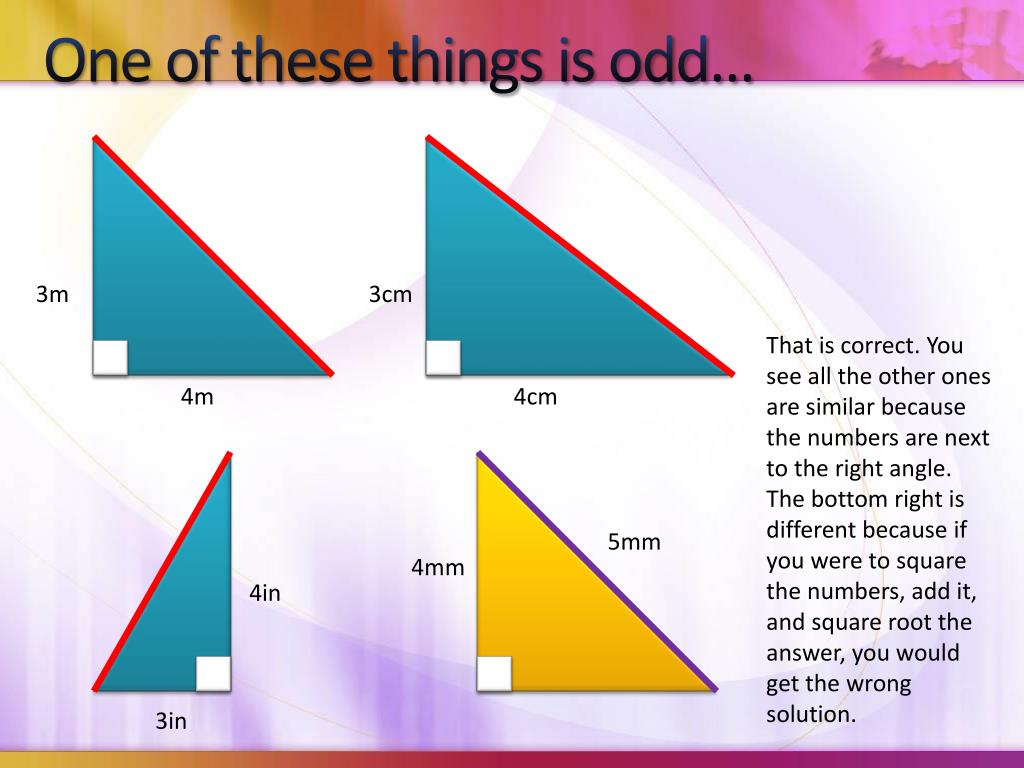 One of these things is odd…

3m

4m

3cm

4cm

4in

3in

4mm

5mm

That is correct. You see all the other ones are similar because the numbers are next to the right angle. The bottom right is different because if you were to square the numbers, add it, and square root the answer, you would get the wrong solution.